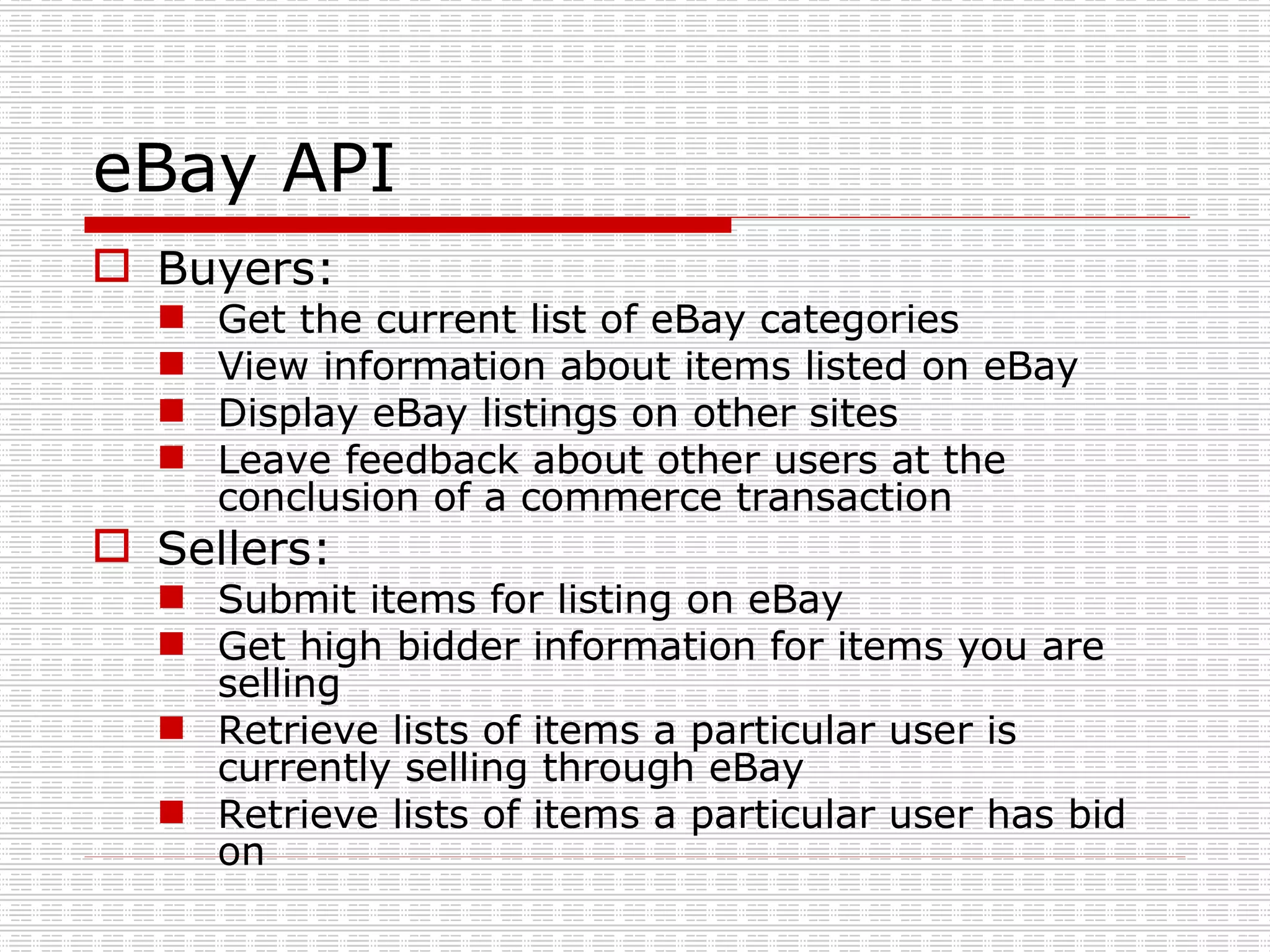 eBay API

Buyers:

Get the current list of eBay categories

View information about items listed on eBay

Display eBay listings on other sites

Leave feedback about other users at the conclusion of a commerce transaction

Sellers:

Submit items for listing on eBay

Get high bidder information for items you are selling

Retrieve lists of items a particular user is currently selling through eBay

Retrieve lists of items a particular user has bid on